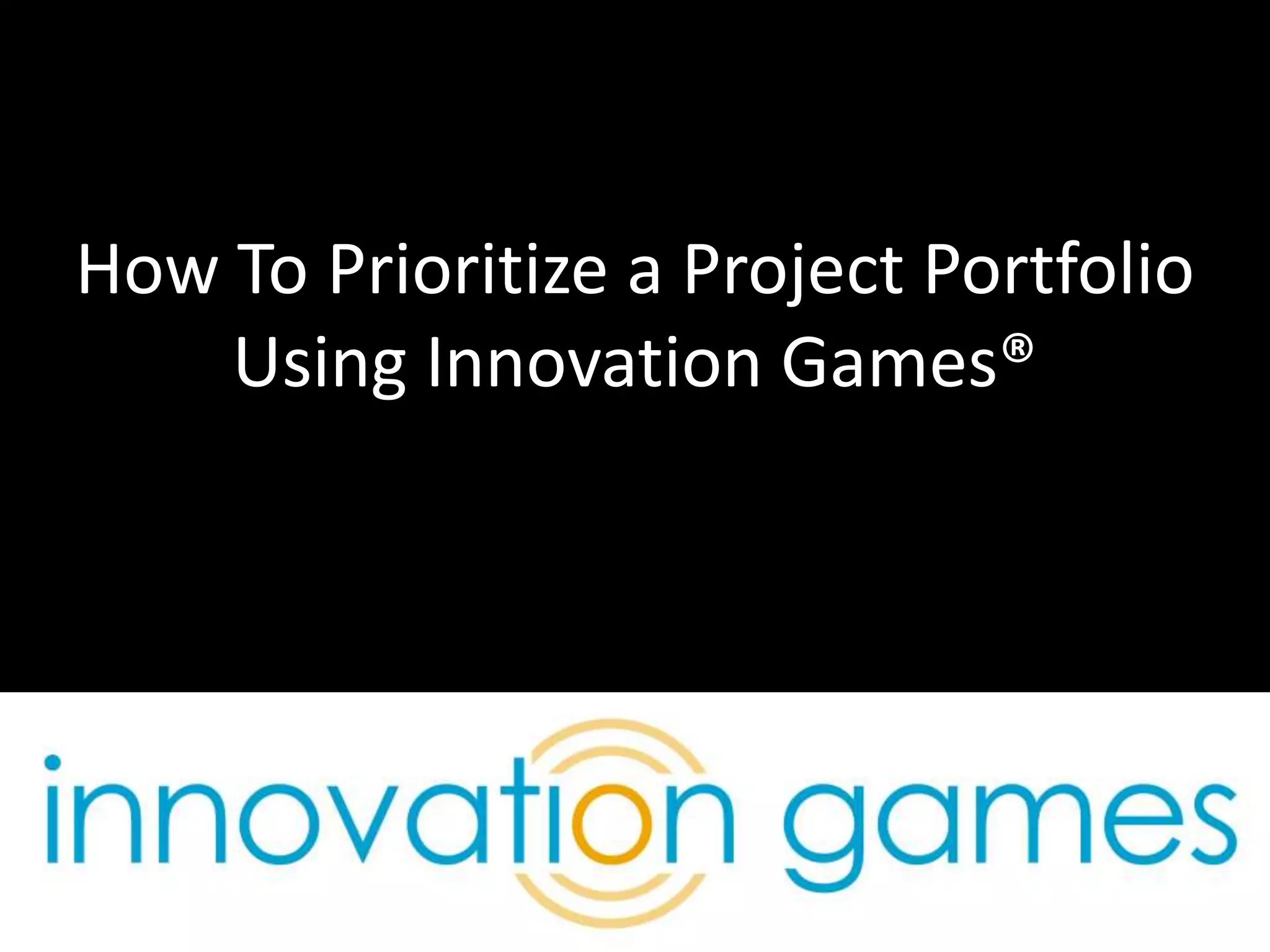 How To Prioritize a Project Portfolio Using Innovation Games®

innovation games